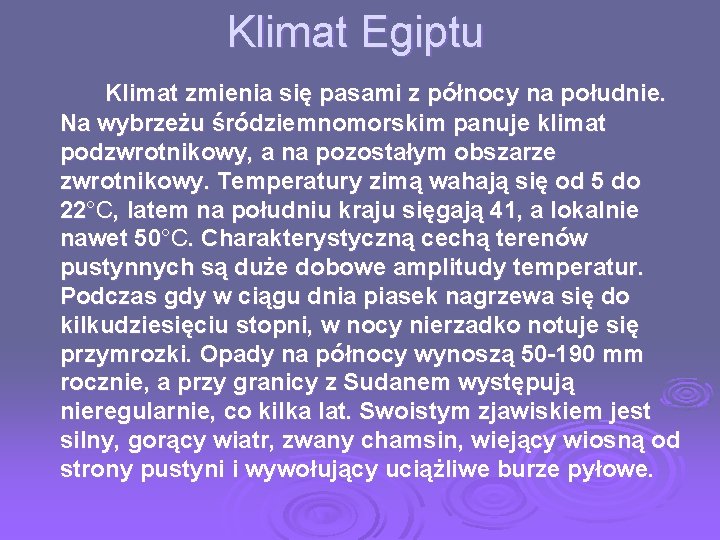 Klimat Egiptu

Klimat zmienia się pasami z północy na południe. Na wybrzeżu śródziemnomorskim panuje klimat podzwrotnikowy, a na pozostałym obszarze zwrotnikowy. Temperatury zimą wahają się od 5 do 22°C, latem na południu kraju sięgają 41, a lokalnie nawet 50°C. Charakterystyczną cechą terenów pustynnych są duże dobowe amplitudy temperatur. Podczas gdy w ciągu dnia piasek nagrzewa się do kilkudziesięciu stopni, w nocy nierzadko notuje się przymrozki. Opady na północy wynoszą 50-190 mm rocznie, a przy granicy z Sudanem występują nieregularnie, co kilka lat. Swoistym zjawiskiem jest silny, gorący wiatr, zwany chamsin, wiejący wiosną od strony pustyni i wywołujący uciążliwe burze pyłowe.